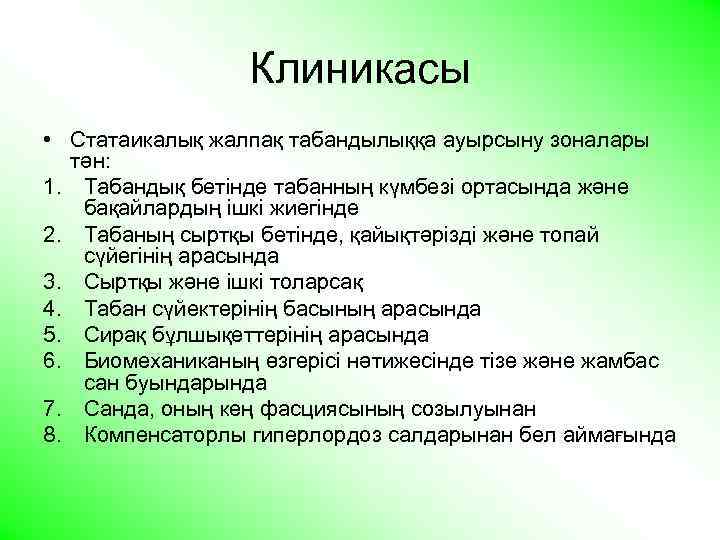 Клиникасы

• Статаикалық жалпақ табандылыққа ауырсыну зоналары тән:

1. Табандық бетінде табанның күмбезі ортасында және бақайлардың ішкі жиегінде
2. Табаның сыртқы бетінде, қайықтәрізді және топай сүйегінің арасында
3. Сыртқы және ішкі толарсақ
4. Табан сүйектерінің басының арасында
5. Сирақ бұлшықеттерінің арасында
6. Биомеханиканың өзгерісі нәтижесінде тізе және жамбас сан буындарында
7. Санда, оның кең фасциясының созылуынан
8. Компенсаторлы гиперлордоз салдарынан бел аймағында